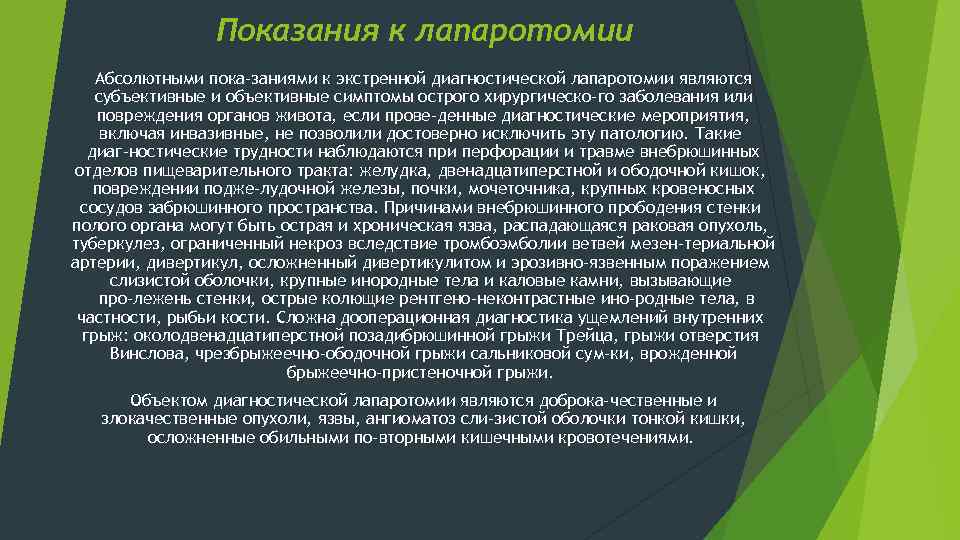 Показания к лапаротомии

Абсолютными пока-заниями к экстренной диагностической лапаротомии являются субъективные и объективные симптомы острого хирургическо-го заболевания или повреждения органов живота, если прове-денные диагностические мероприятия, включая инвазивные, не позволили достоверно исключить эту патологию. Такие диаг-ностические трудности наблюдаются при перфорации и травме внебрюшинных отделов пищеварительного тракта: желудка, двенадцатиперстной и ободочной кишок, повреждении подже-лудочной железы, почки, мочеточника, крупных кровеносных сосудов забрюшинного пространства. Причинами внебрюшинного прободения стенки полого органа могут быть острая и хроническая язва, распадающаяся раковая опухоль, туберкулез, ограниченный некроз вследствие тромбоэмболии ветвей мезен-териальной артерии, дивертикул, осложненный дивертикулитом и эрозивно-язвенным поражением слизистой оболочки, крупные инородные тела и каловые камни, вызывающие про-лежень стенки, острые колющие рентгено-неконтрастные ино-родные тела, в частности, рыбьи кости. Сложна дооперационная диагностика ущемлений внутренних грыж: околодвенадцатиперстной позадибрюшинной грыжи Трейца, грыжи отверстия Винслова, чрезбрыжеечно-ободочной грыжи сальниковой сум-ки, врожденной брыжеечно-пристеночной грыжи.

Объектом диагностической лапаротомии являются доброка-чественные и злокачественные опухоли, язвы, ангиоматоз сли-зистой оболочки тонкой кишки, осложненные обильными по-вторными кишечными кровотечениями.